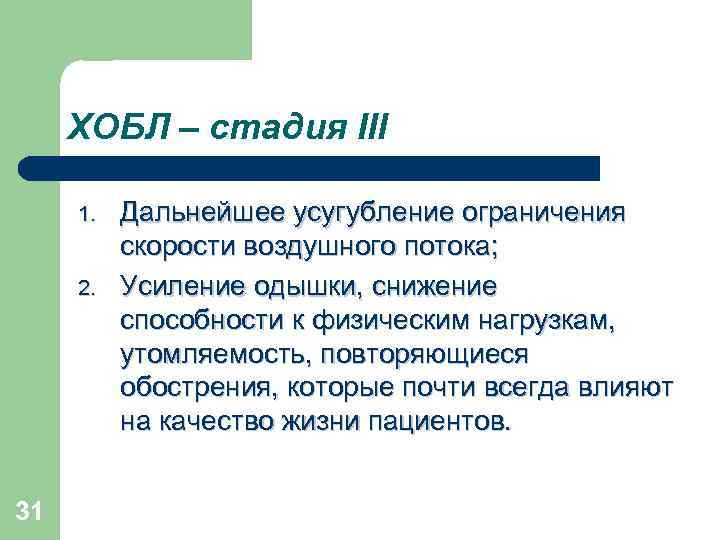 ХОБЛ – стадия III

1. Дальнейшее усугубление ограничения скорости воздушного потока;
2. Усиление одышки, снижение способности к физическим нагрузкам, утомляемость, повторяющиеся обострения, которые почти всегда влияют на качество жизни пациентов.

31